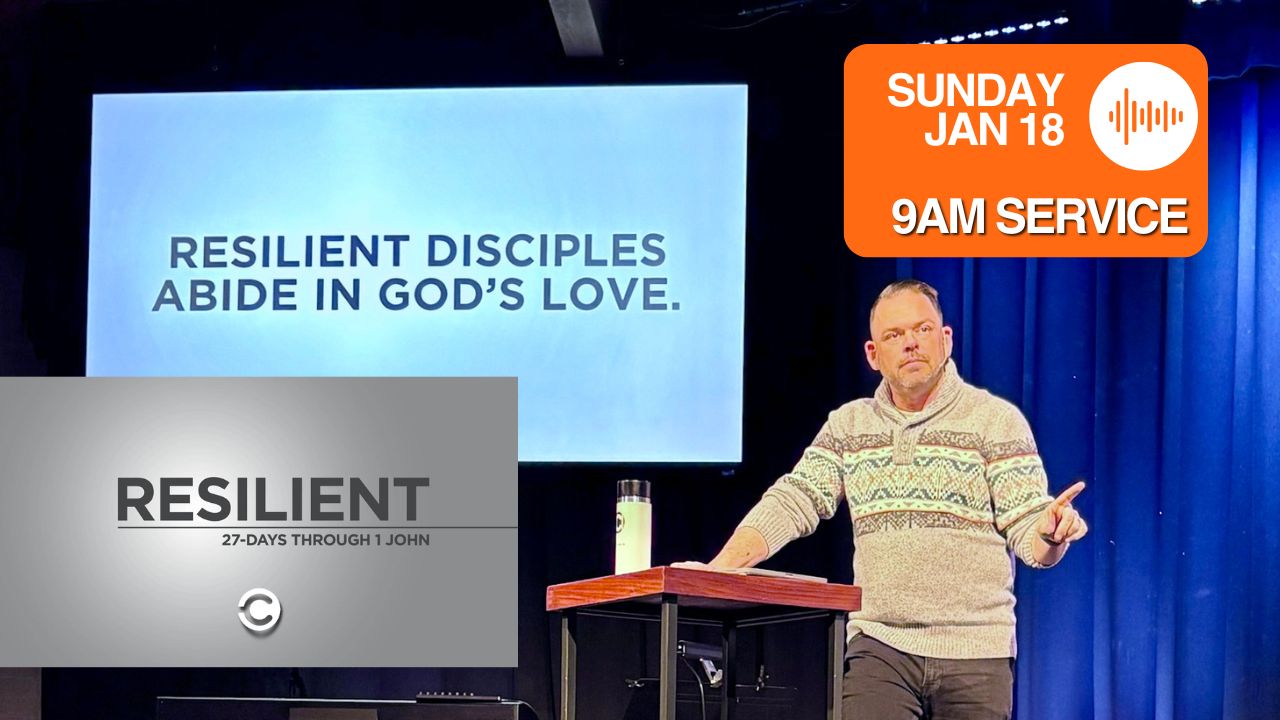 RESILIENT DISCIPLES ABIDE IN GOD'S LOVE.

SUNDAY JAN 18

9AM SERVICE

RESILIENT
27-DAYS THROUGH 1 JOHN